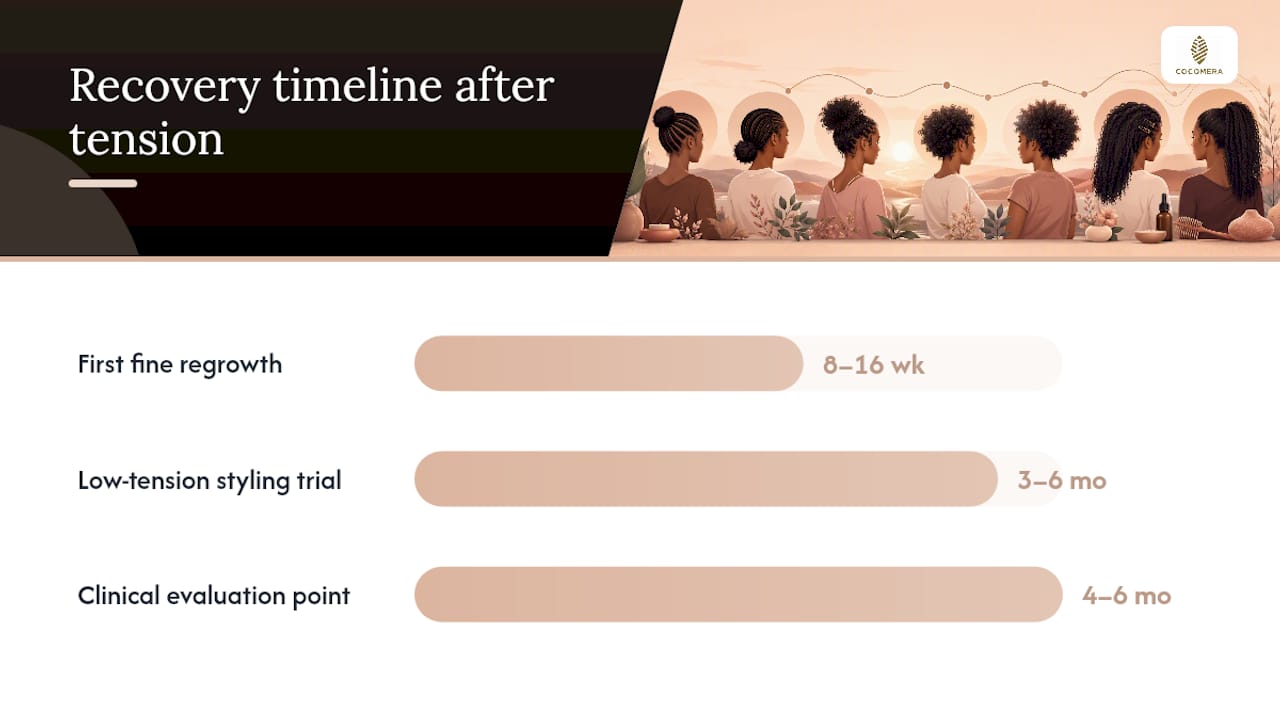 Recovery timeline after tension

COCOMERA

First fine regrowth

8–16 wk

Low-tension styling trial

3–6 mo

Clinical evaluation point

4–6 mo